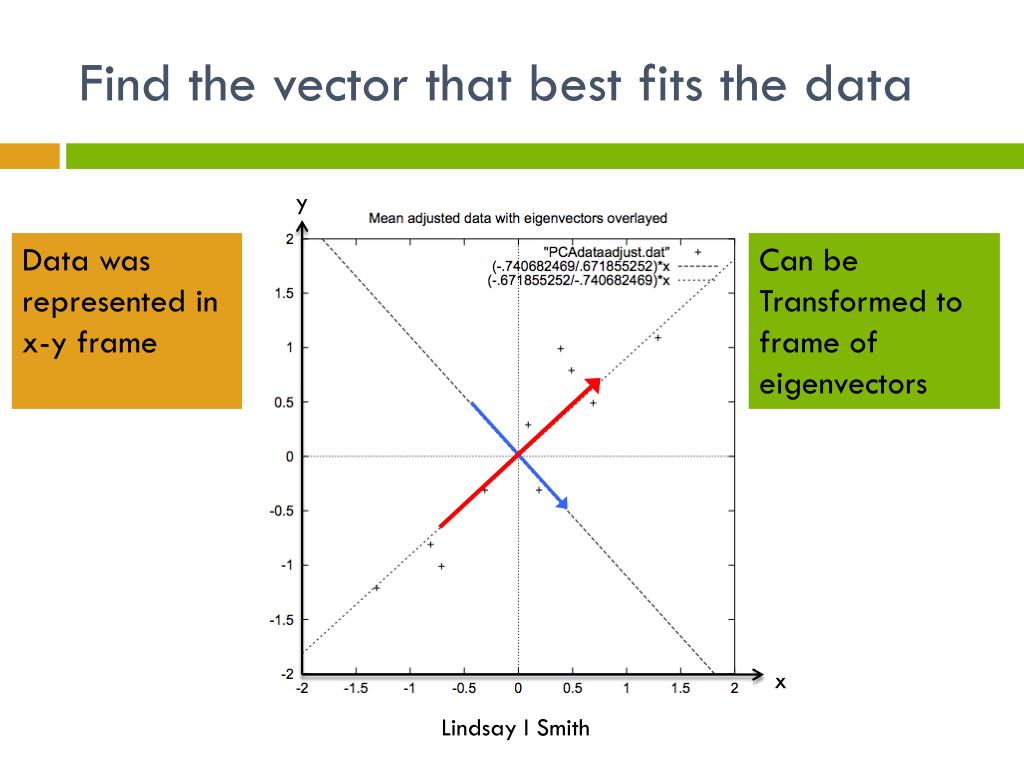 Find the vector that best fits the data

Data was represented in x-y frame

y

Mean adjusted data with eigenvectors overlayed

"PCAdataadjust.dat" +
(-.740682469/.671855252)*x
(-.671855252/-.740682469)*x

2
1.5
1
0.5
0
-0.5
-1
-1.5
-2

-2 -1.5 -1 -0.5 0 0.5 1 1.5 2

x

Can be Transformed to frame of eigenvectors

Lindsay I Smith